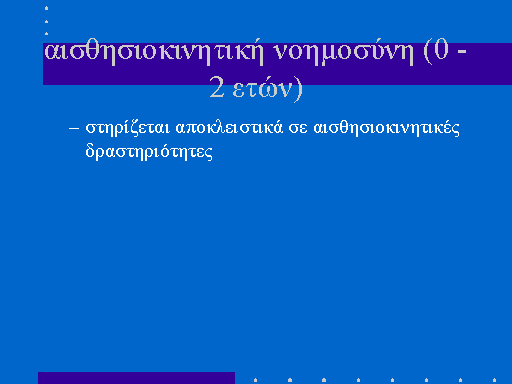 αισθησιοκινητική νοημοσύνη (0 - 2 ετών)

– στηρίζεται αποκλειστικά σε αισθησιοκινητικές δραστηριότητες